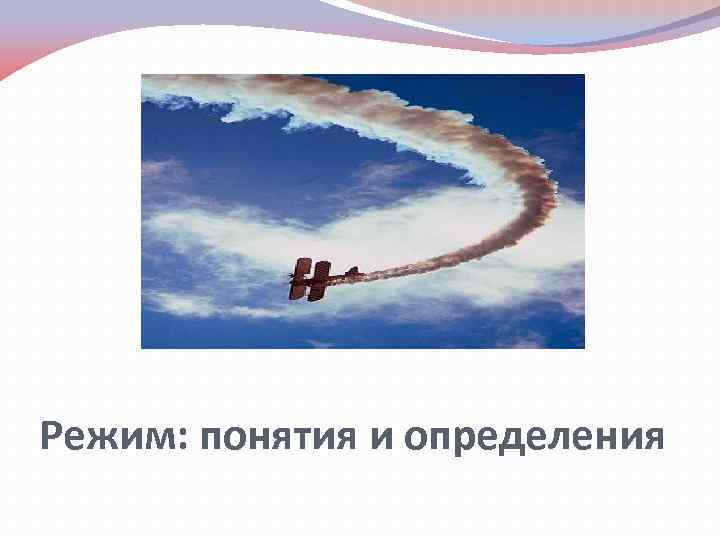 Режим: понятия и определения